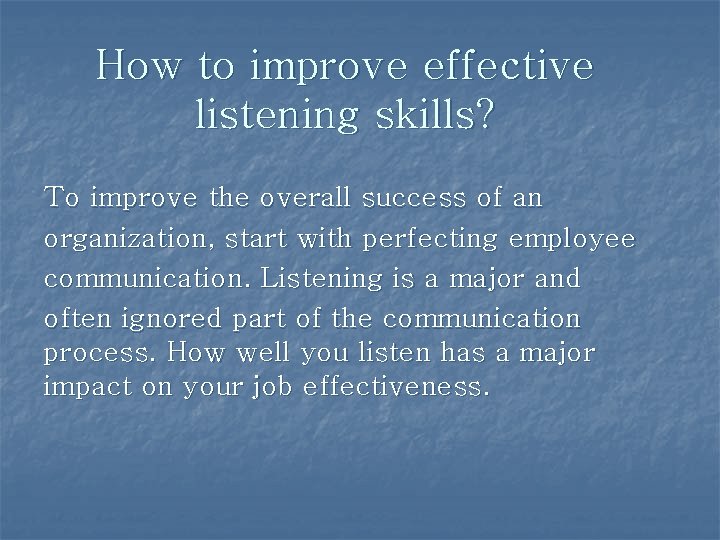 How to improve effective listening skills?

To improve the overall success of an organization, start with perfecting employee communication. Listening is a major and often ignored part of the communication process. How well you listen has a major impact on your job effectiveness.